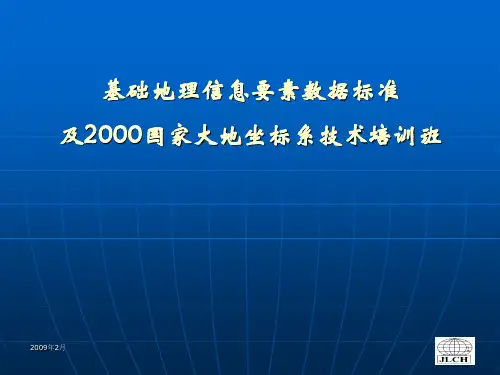 基础地理信息要素数据标准

及2000国家大地坐标系技术培训班

2009年2月

JLCH